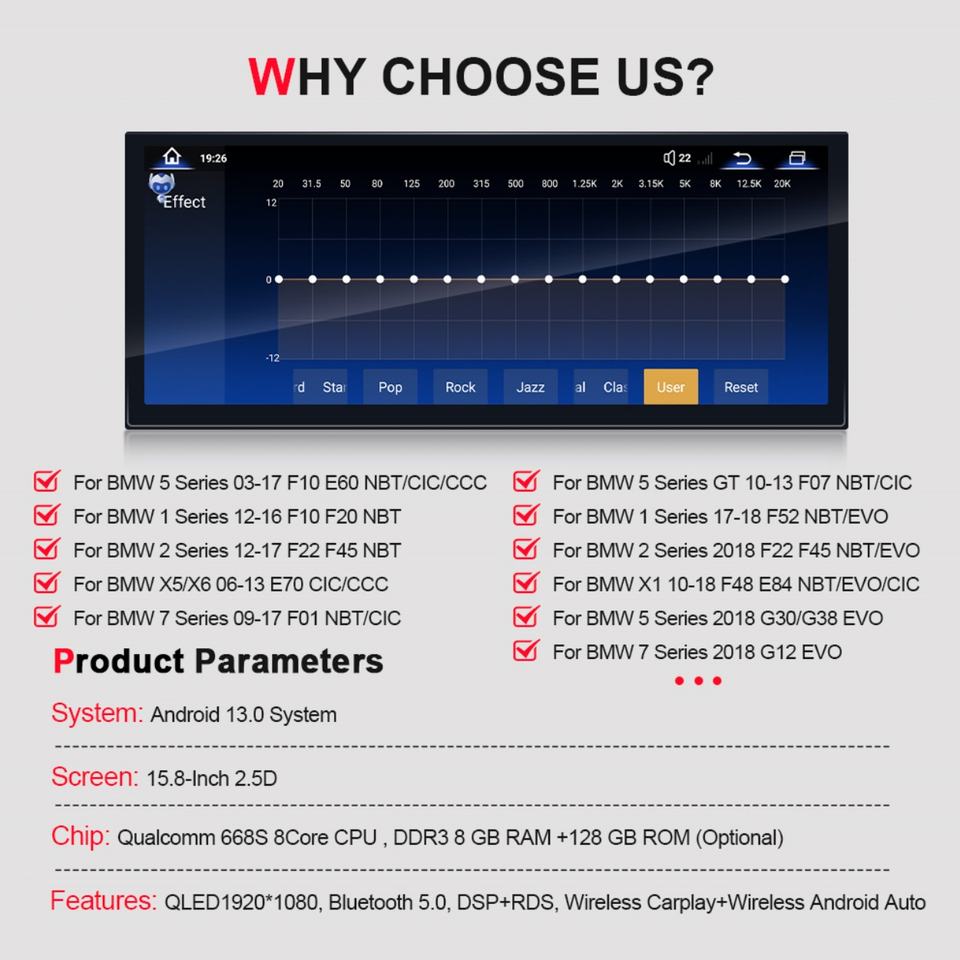 WHY CHOOSE US?

19:26
22
Effect
20 31.5 50 80 125 200 315 500 800 1.25K 2K 3.15K 5K 8K 12.5K 20K
12
0
-12
rd Star Pop Rock Jazz al Clas User Reset

For BMW 5 Series 03-17 F10 E60 NBT/CIC/CCC
For BMW 1 Series 12-16 F10 F20 NBT
For BMW 2 Series 12-17 F22 F45 NBT
For BMW X5/X6 06-13 E70 CIC/CCC
For BMW 7 Series 09-17 F01 NBT/CIC

For BMW 5 Series GT 10-13 F07 NBT/CIC
For BMW 1 Series 17-18 F52 NBT/EVO
For BMW 2 Series 2018 F22 F45 NBT/EVO
For BMW X1 10-18 F48 E84 NBT/EVO/CIC
For BMW 5 Series 2018 G30/G38 EVO
For BMW 7 Series 2018 G12 EVO

Product Parameters

System: Android 13.0 System

Screen: 15.8-Inch 2.5D

Chip: Qualcomm 668S 8Core CPU , DDR3 8 GB RAM +128 GB ROM (Optional)

Features: QLED1920*1080, Bluetooth 5.0, DSP+RDS, Wireless Carplay+Wireless Android Auto